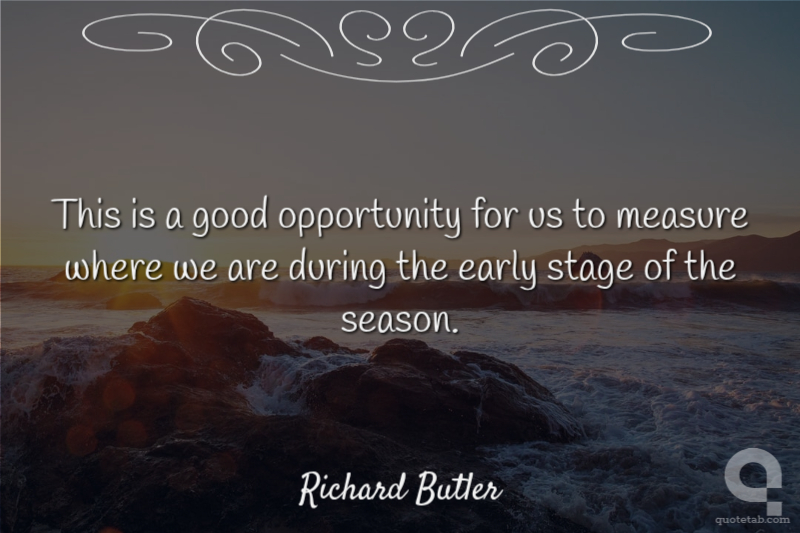 This is a good opportunity for us to measure where we are during the early stage of the season.

Richard Butler

quotetab.com